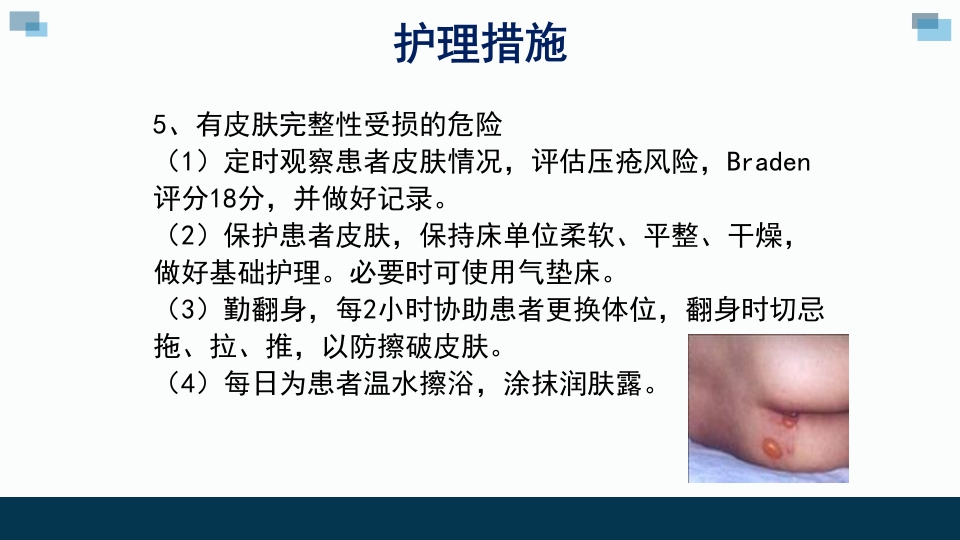 护理措施

5、有皮肤完整性受损的危险
（1）定时观察患者皮肤情况，评估压疮风险，Braden评分18分，并做好记录。
（2）保护患者皮肤，保持床单位柔软、平整、干燥，做好基础护理。必要时可使用气垫床。
（3）勤翻身，每2小时协助患者更换体位，翻身时切忌拖、拉、推，以防擦破皮肤。
（4）每日为患者温水擦浴，涂抹润肤露。